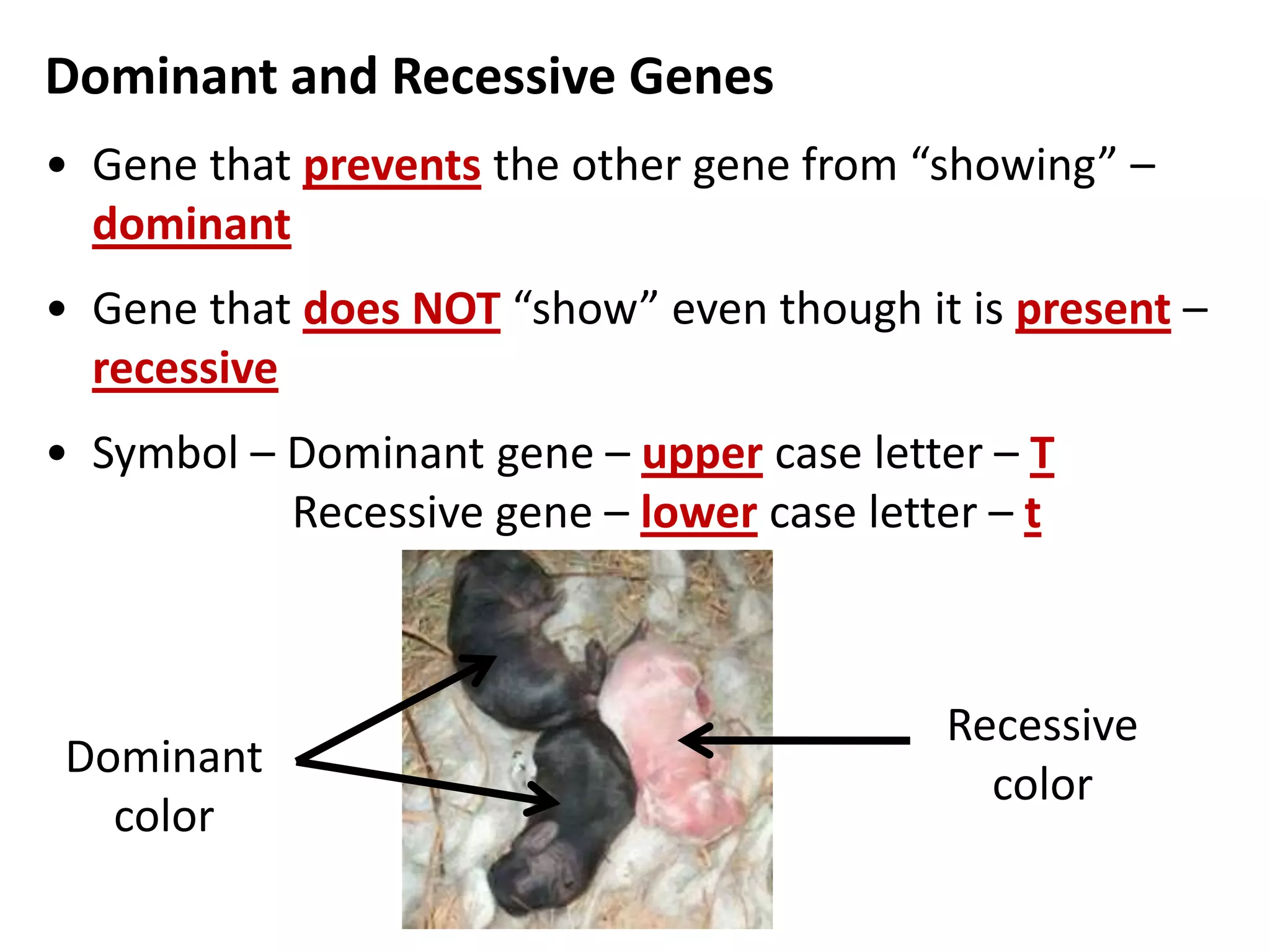 Dominant and Recessive Genes

• Gene that prevents the other gene from “showing” – dominant

• Gene that does NOT “show” even though it is present – recessive

• Symbol – Dominant gene – upper case letter – T
Recessive gene – lower case letter – t

Dominant color

Recessive color